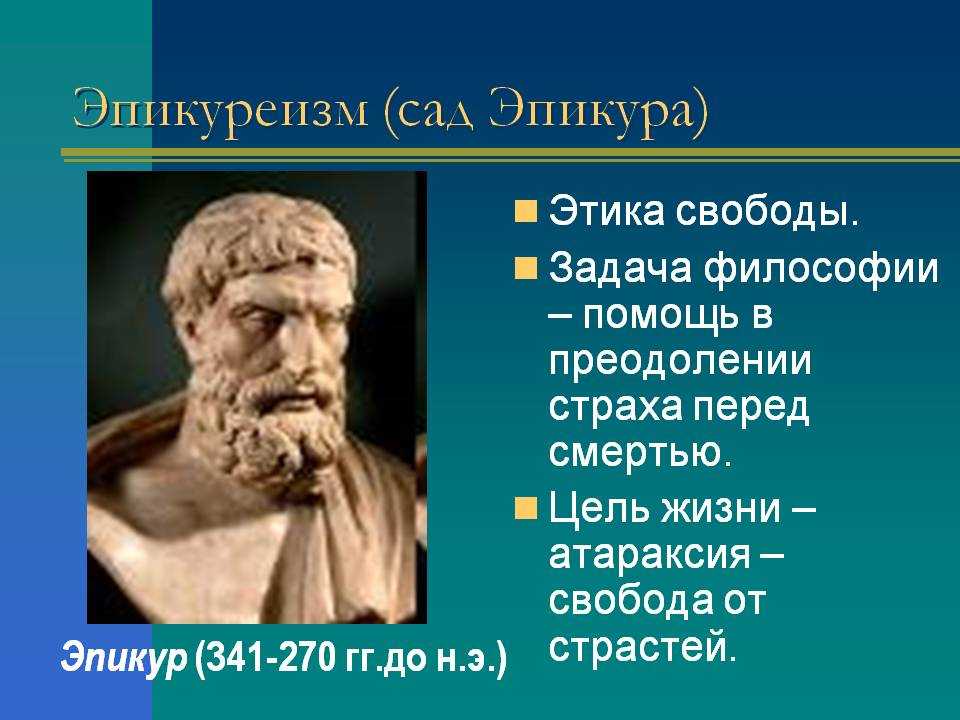 Эпикуреизм (сад Эпикура)

Этика свободы.

Задача философии – помощь в преодолении страха перед смертью.

Цель жизни – атараксия – свобода от страстей.

Эпикур (341-270 гг.до н.э.)